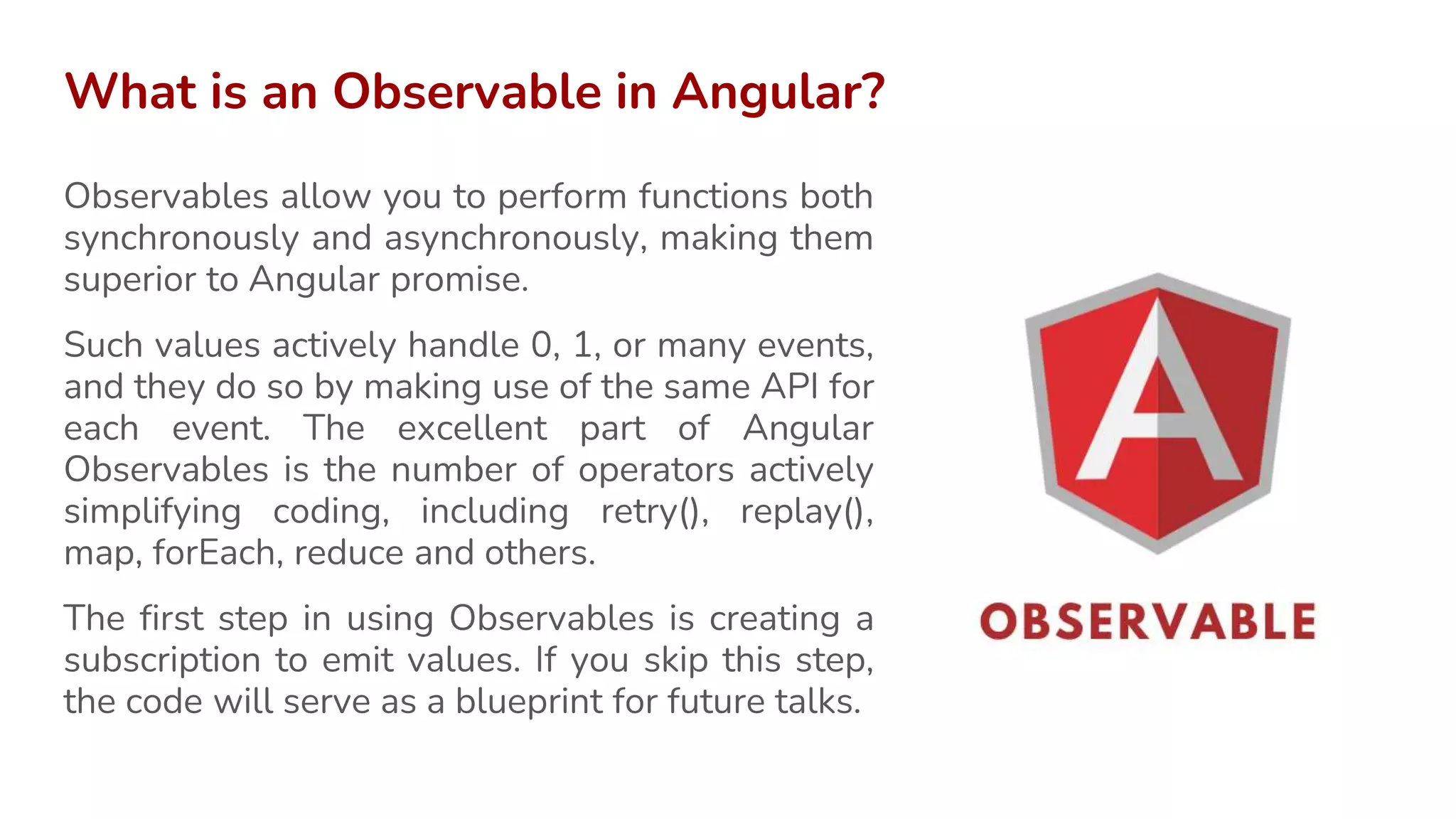 What is an Observable in Angular?

Observables allow you to perform functions both synchronously and asynchronously, making them superior to Angular promise.

Such values actively handle 0, 1, or many events, and they do so by making use of the same API for each event. The excellent part of Angular Observables is the number of operators actively simplifying coding, including retry(), replay(), map, forEach, reduce and others.

The first step in using Observables is creating a subscription to emit values. If you skip this step, the code will serve as a blueprint for future talks.

A

OBSERVABLE